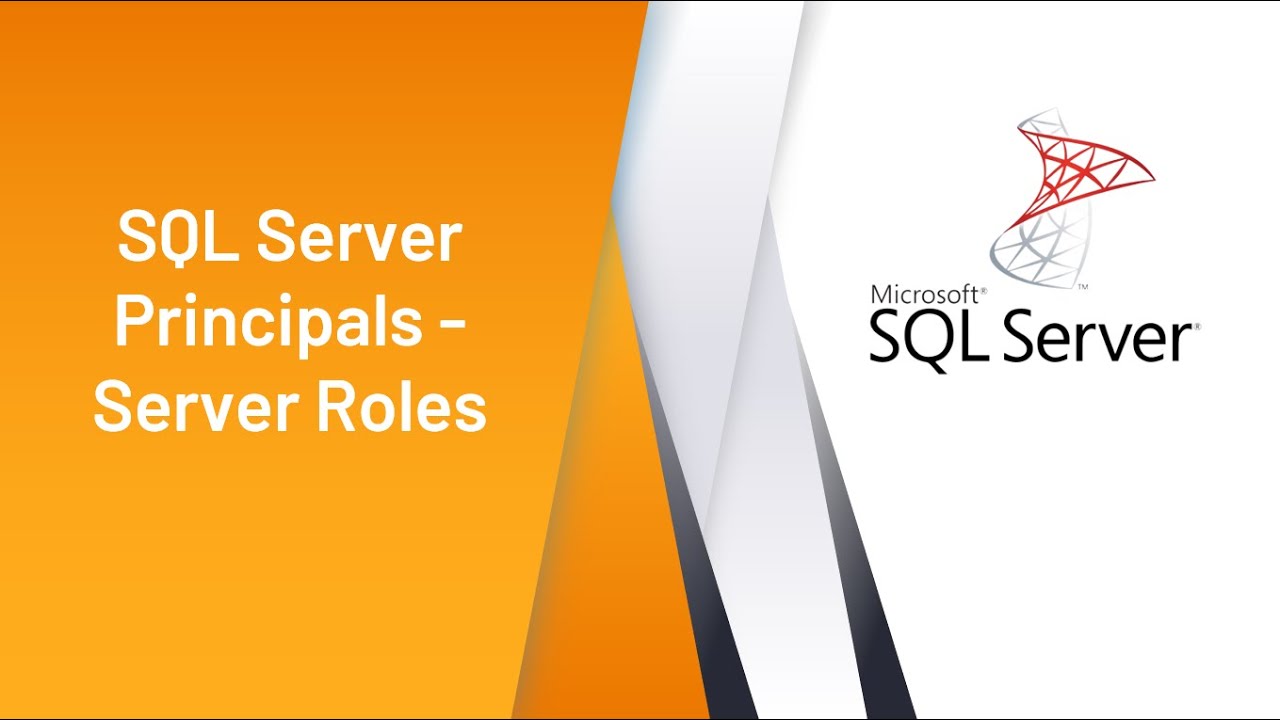 SQL Server Principals - Server Roles

Microsoft® SQL Server®